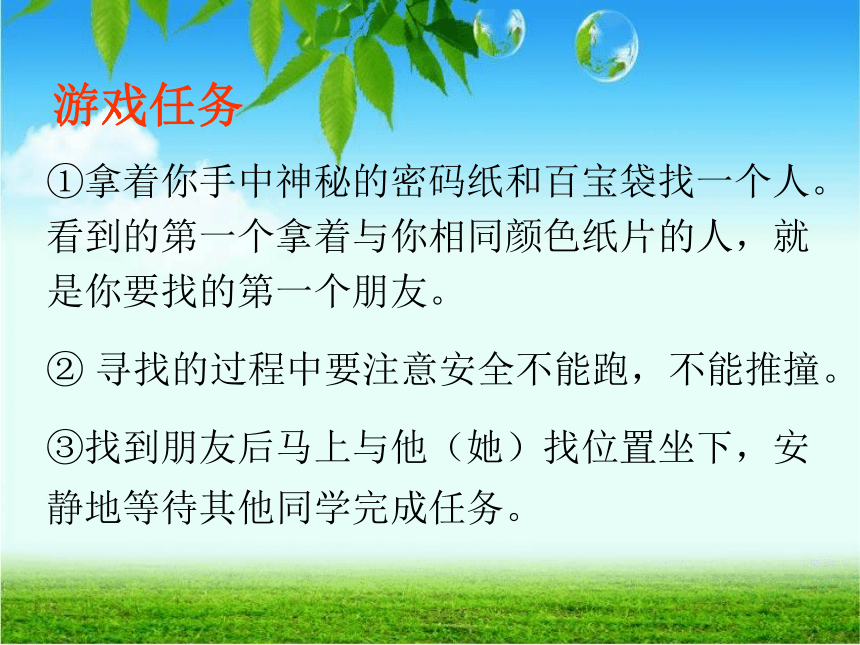 游戏任务

①拿着你手中神秘的密码纸和百宝袋找一个人。看到的第一个拿着与你相同颜色纸片的人，就是你要找的第一个朋友。

② 寻找的过程中要注意安全不能跑，不能推撞。

③找到朋友后马上与他（她）找位置坐下，安静地等待其他同学完成任务。